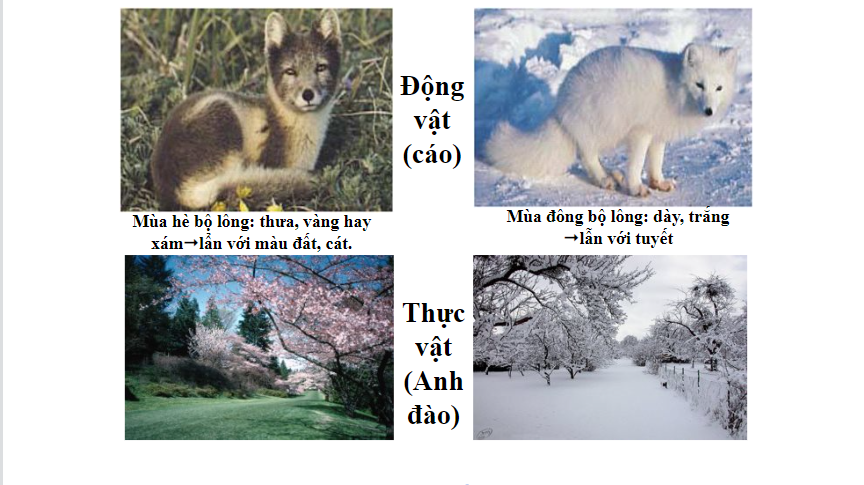 Động vật (cáo)

Mùa hè bộ lông: thưa, vàng hay xám→lẫn với màu đất, cát.

Mùa đông bộ lông: dày, trắng →lẫn với tuyết

Thực vật (Anh đào)